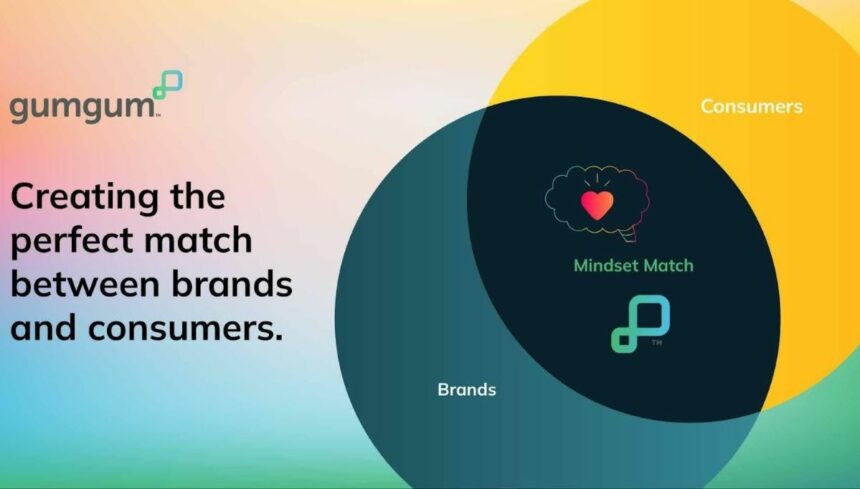 gumgum™

Creating the perfect match between brands and consumers.

Consumers

Mindset Match

™

Brands